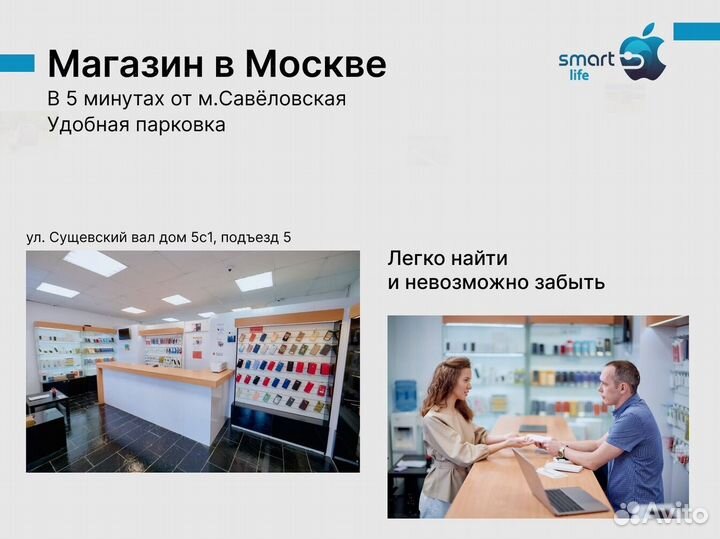 Магазин в Москве
В 5 минутах от м.Савёловская
Удобная парковка

smart life

ул. Сущевский вал дом 5с1, подъезд 5

Легко найти
и невозможно забыть

Avito